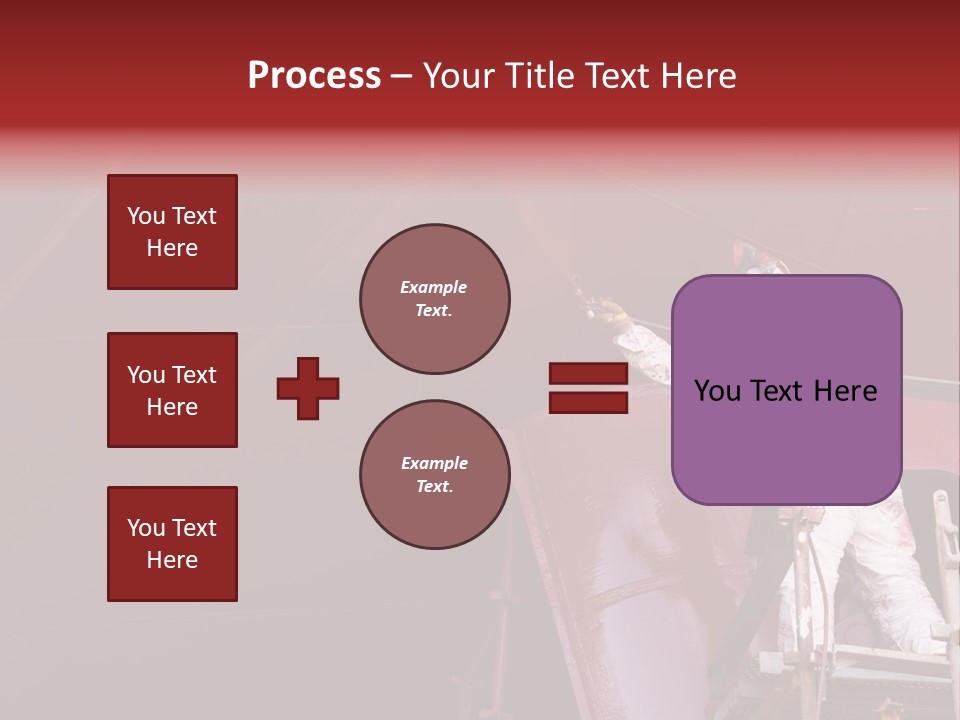 Process – Your Title Text Here

You Text Here

You Text Here

You Text Here

Example Text.

Example Text.

You Text Here